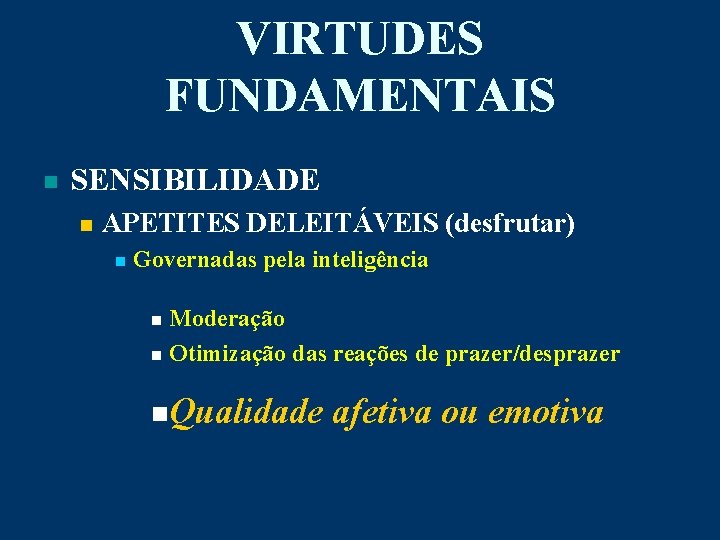 VIRTUDES FUNDAMENTAIS

SENSIBILIDADE

APETITES DELEITÁVEIS (desfrutar)

Governadas pela inteligência

Moderação

Otimização das reações de prazer/desprazer

Qualidade afetiva ou emotiva